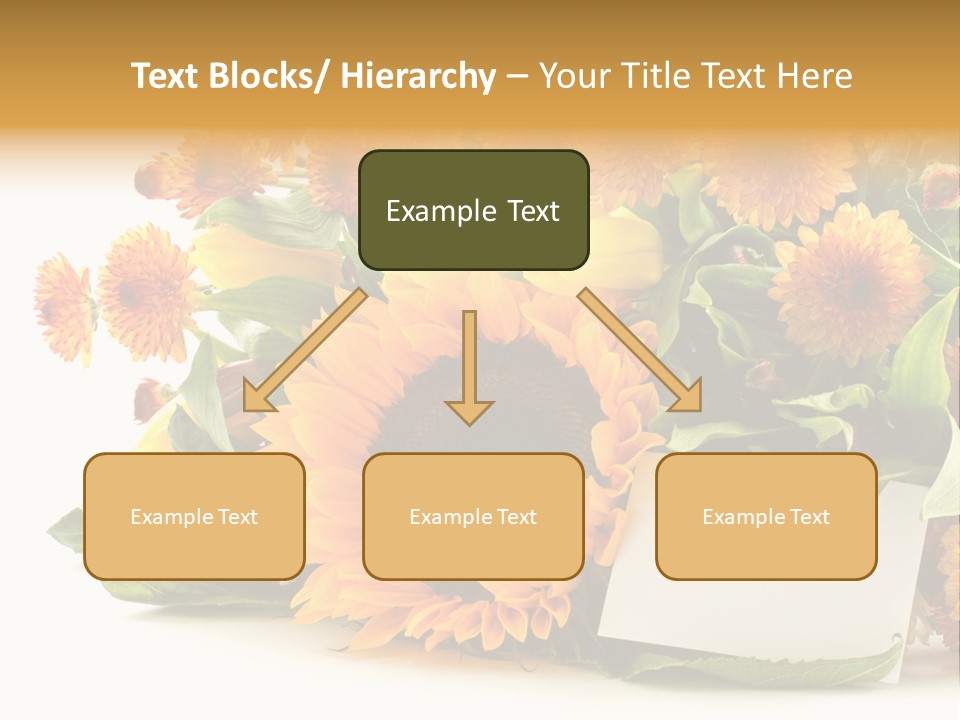 Text Blocks/ Hierarchy – Your Title Text Here

Example Text

Example Text

Example Text

Example Text